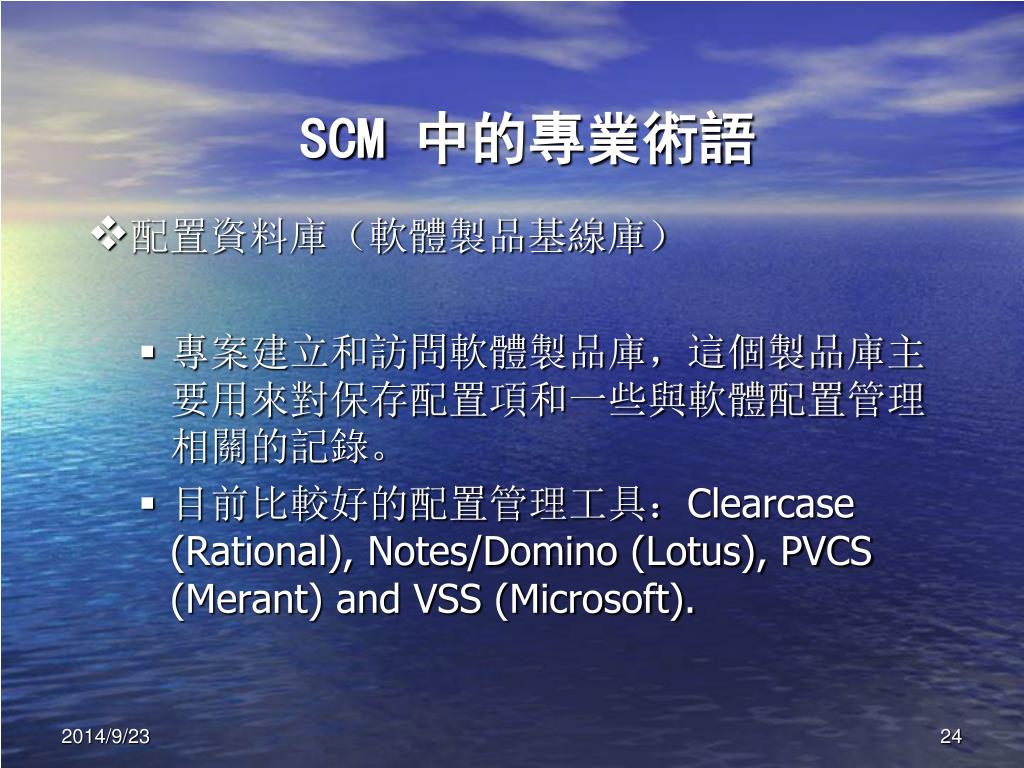 SCM 中的專業術語

❖配置資料庫（軟體製品基線庫）

▪ 專案建立和訪問軟體製品庫，這個製品庫主要用來對保存配置項和一些與軟體配置管理相關的記錄。

▪ 目前比較好的配置管理工具：Clearcase (Rational), Notes/Domino (Lotus), PVCS (Merant) and VSS (Microsoft).

2014/9/23

24